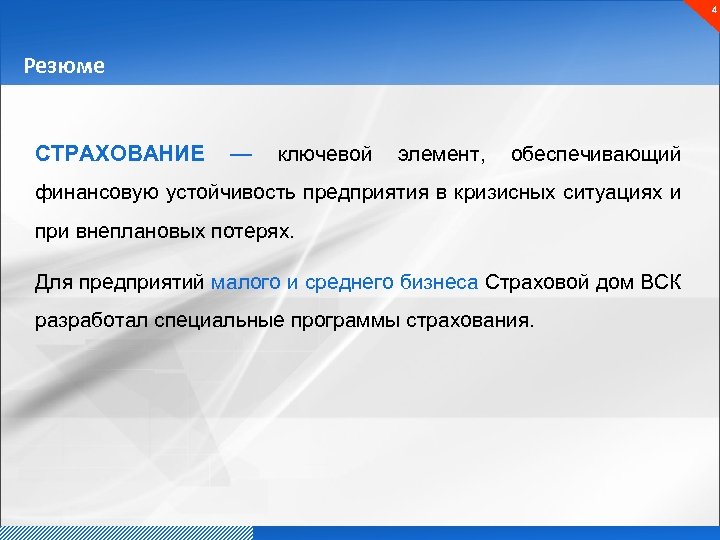 4

Резюме

СТРАХОВАНИЕ — ключевой элемент, обеспечивающий финансовую устойчивость предприятия в кризисных ситуациях и при внеплановых потерях.

Для предприятий малого и среднего бизнеса Страховой дом ВСК разработал специальные программы страхования.